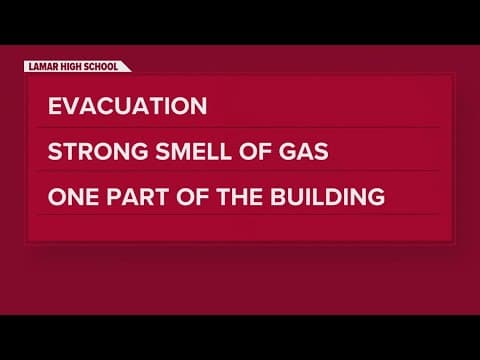 LAMAR HIGH SCHOOL

EVACUATION

STRONG SMELL OF GAS

ONE PART OF THE BUILDING